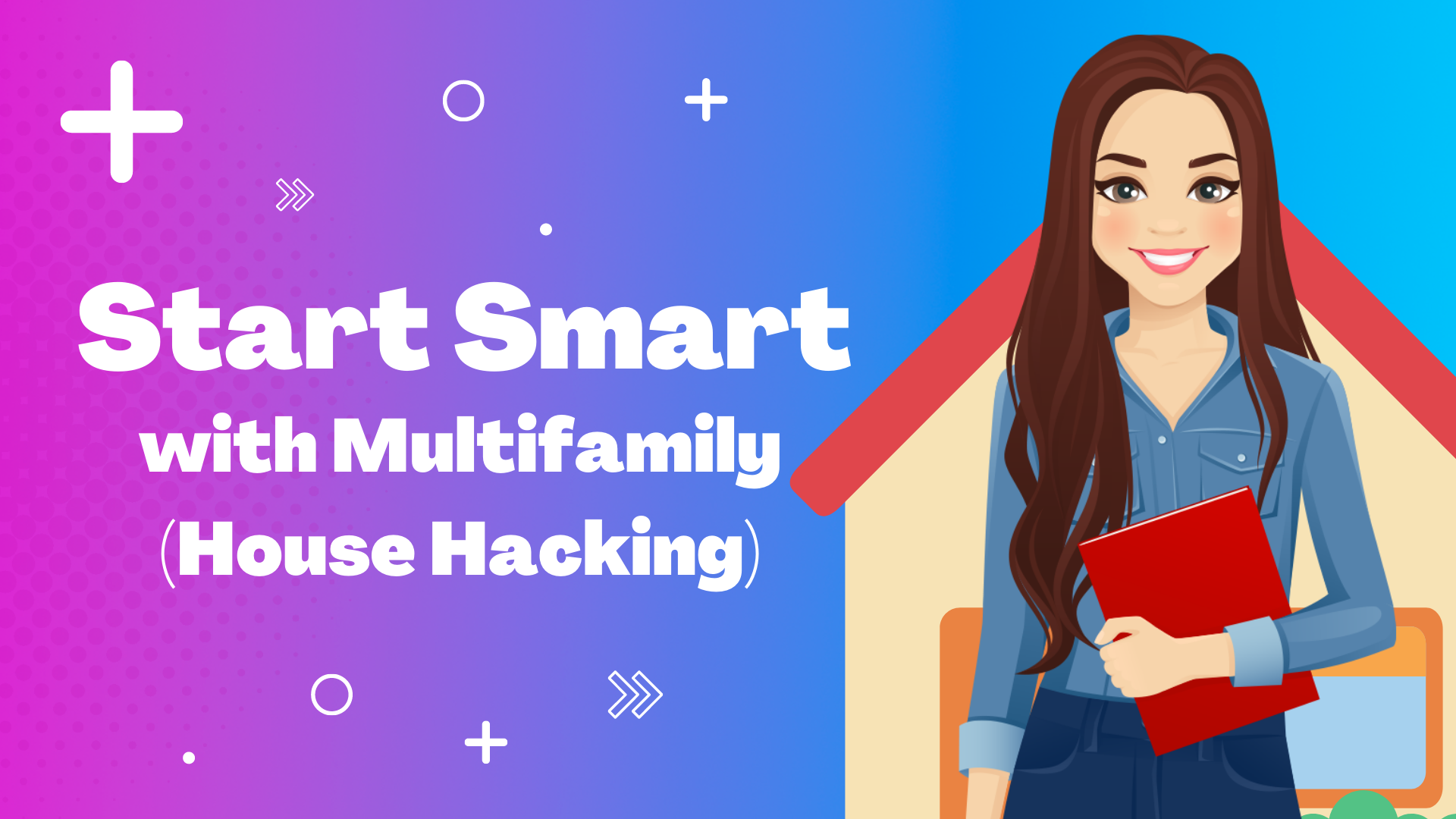 Start Smart
with Multifamily
(House Hacking)